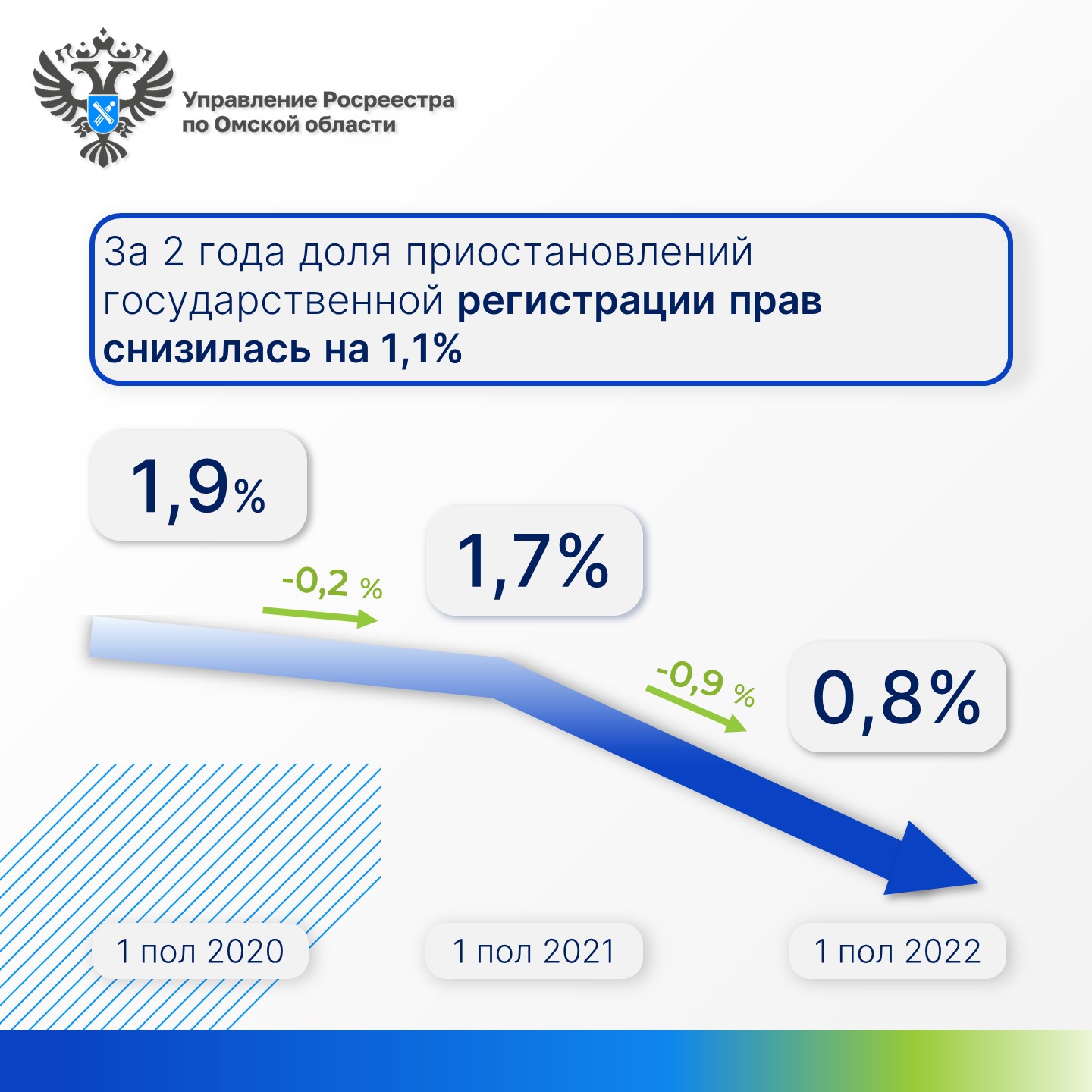 Управление Росреестра по Омской области

За 2 года доля приостановлений государственной регистрации прав снизилась на 1,1%

1,9%

-0,2 %

1,7%

-0,9 %

0,8%

1 пол 2020

1 пол 2021

1 пол 2022